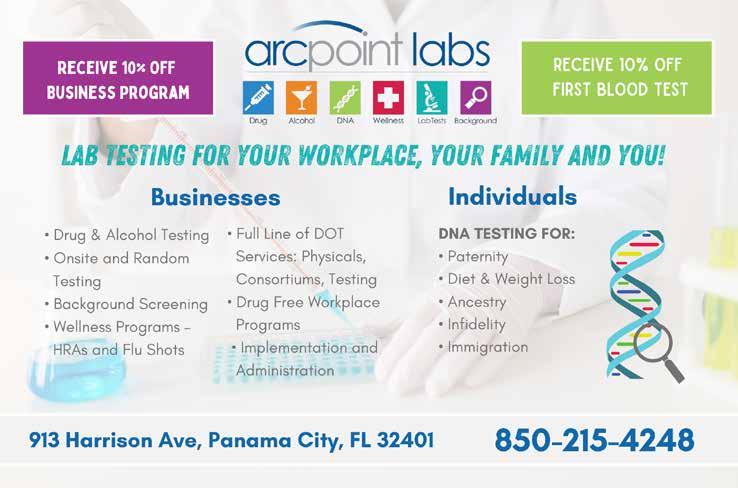 RECEIVE 10% OFF BUSINESS PROGRAM

arcpoint labs

Drug Alcohol DNA Wellness LabTests Background

RECEIVE 10% OFF FIRST BLOOD TEST

LAB TESTING FOR YOUR WORKPLACE, YOUR FAMILY AND YOU!

Businesses

• Drug & Alcohol Testing
• Onsite and Random Testing
• Background Screening
• Wellness Programs – HRAs and Flu Shots

• Full Line of DOT Services: Physicals, Consortiums, Testing
• Drug Free Workplace Programs
• Implementation and Administration

Individuals

DNA TESTING FOR:
• Paternity
• Diet & Weight Loss
• Ancestry
• Infidelity
• Immigration

913 Harrison Ave, Panama City, FL 32401

850-215-4248